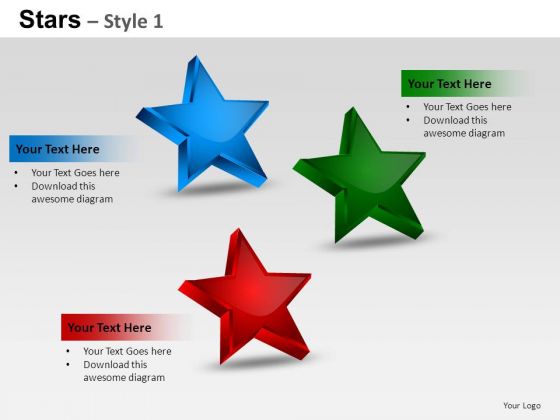 Stars – Style 1

Your Text Here
• Your Text Goes here
• Download this awesome diagram

Your Text Here
• Your Text Goes here
• Download this awesome diagram

Your Text Here
• Your Text Goes here
• Download this awesome diagram

Your Logo